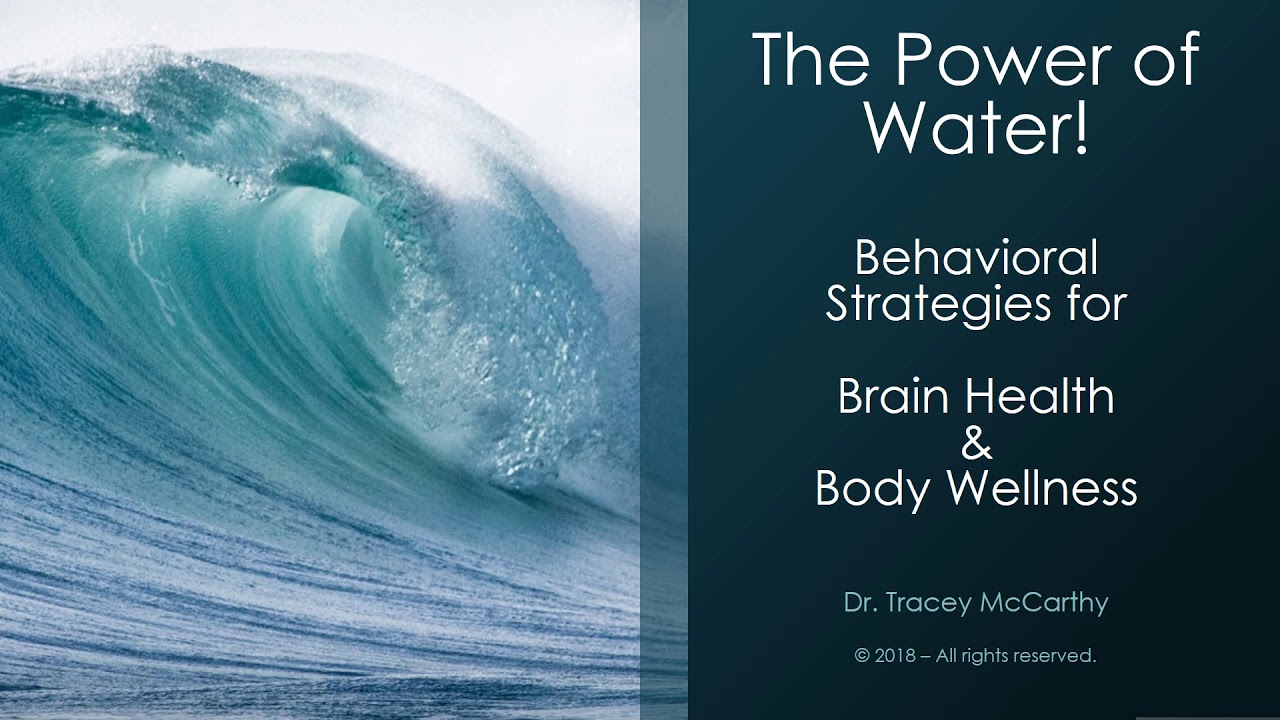 The Power of Water!

Behavioral Strategies for

Brain Health
&
Body Wellness

Dr. Tracey McCarthy

© 2018 – All rights reserved.